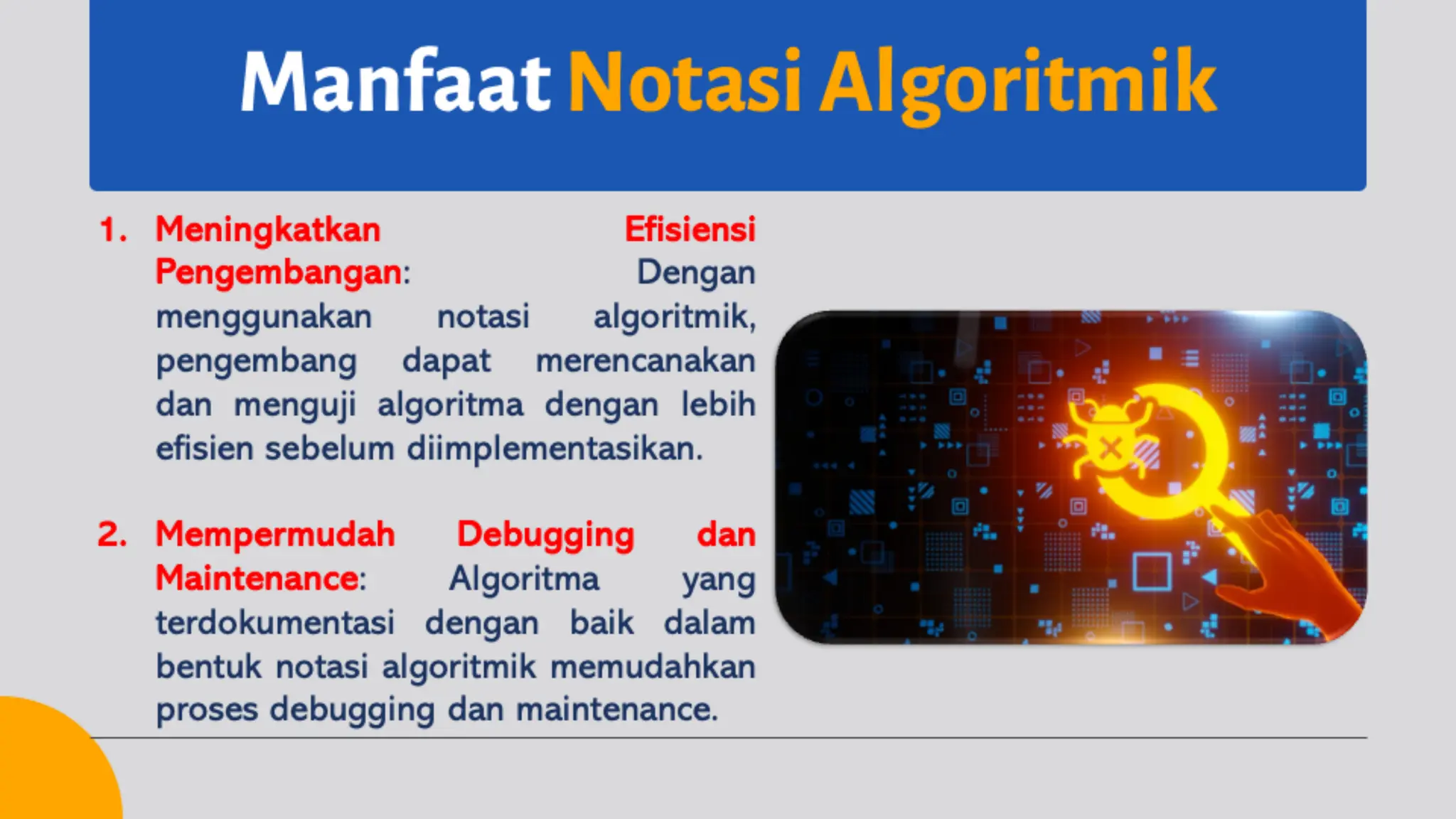 Manfaat Notasi Algoritmik

1. Meningkatkan Efisiensi Pengembangan: Dengan menggunakan notasi algoritmik, pengembang dapat merencanakan dan menguji algoritma dengan lebih efisien sebelum diimplementasikan.

2. Mempermudah Debugging dan Maintenance: Algoritma yang terdokumentasi dengan baik dalam bentuk notasi algoritmik memudahkan proses debugging dan maintenance.